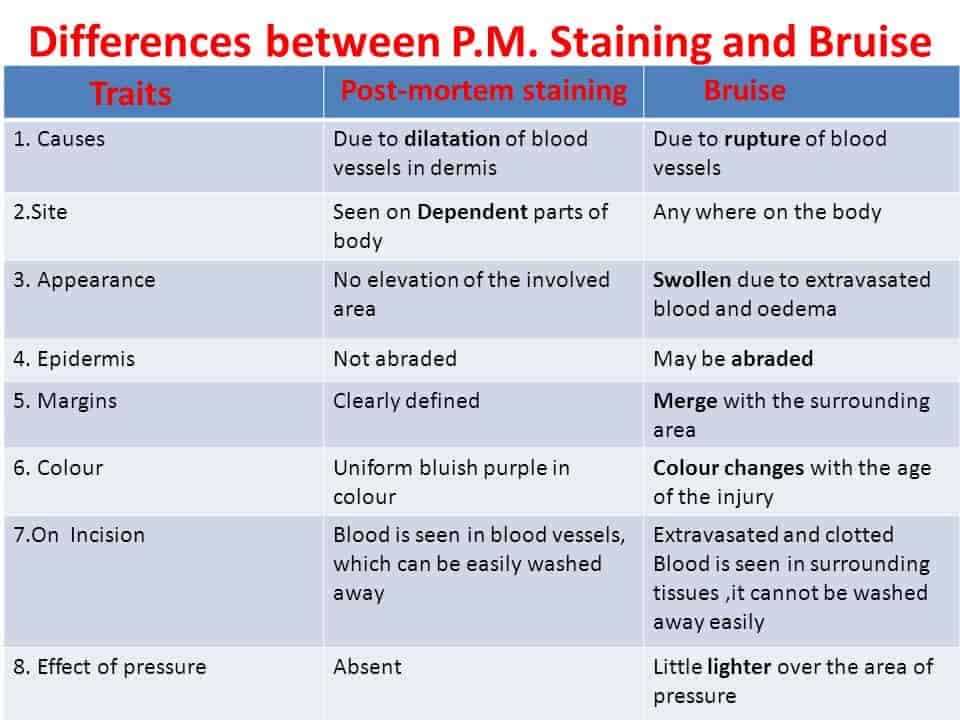 Differences between P.M. Staining and Bruise

| Traits | Post-mortem staining | Bruise |
|---|---|---|
| 1. Causes | Due to dilatation of blood vessels in dermis | Due to rupture of blood vessels |
| 2.Site | Seen on Dependent parts of body | Any where on the body |
| 3. Appearance | No elevation of the involved area | Swollen due to extravasated blood and oedema |
| 4. Epidermis | Not abraded | May be abraded |
| 5. Margins | Clearly defined | Merge with the surrounding area |
| 6. Colour | Uniform bluish purple in colour | Colour changes with the age of the injury |
| 7.On Incision | Blood is seen in blood vessels, which can be easily washed away | Extravasated and clotted Blood is seen in surrounding tissues ,it cannot be washed away easily |
| 8. Effect of pressure | Absent | Little lighter over the area of pressure |